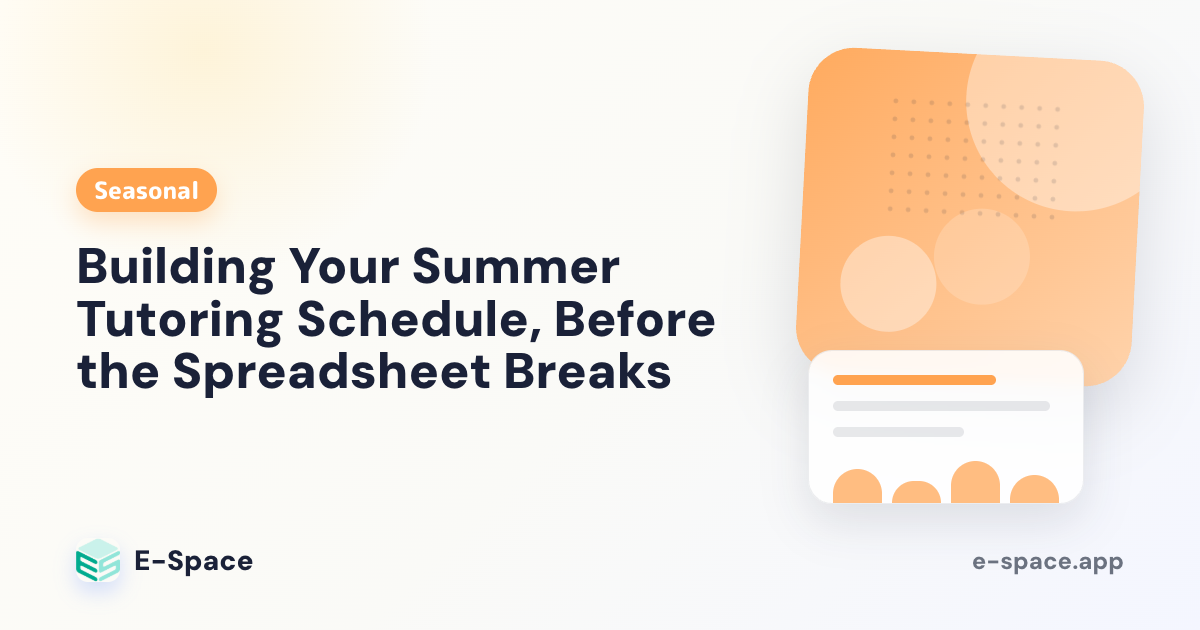 Seasonal

Building Your Summer Tutoring Schedule, Before the Spreadsheet Breaks

E-Space

e-space.app